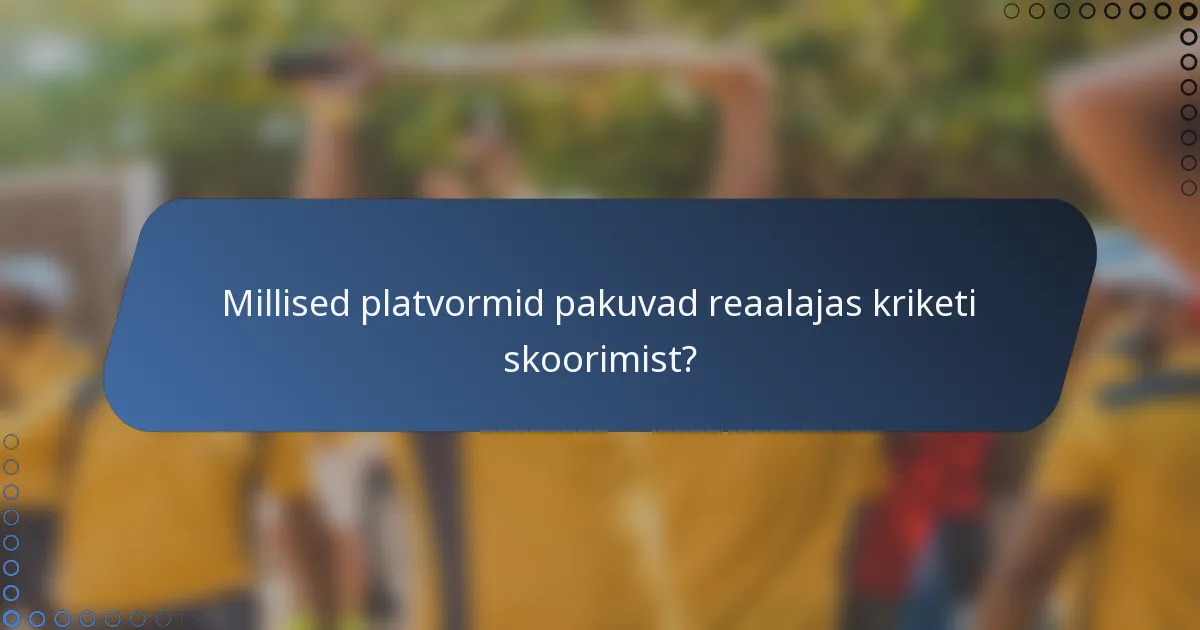 Millised platvormid pakuvad reaalajas kriketi skoorimist?